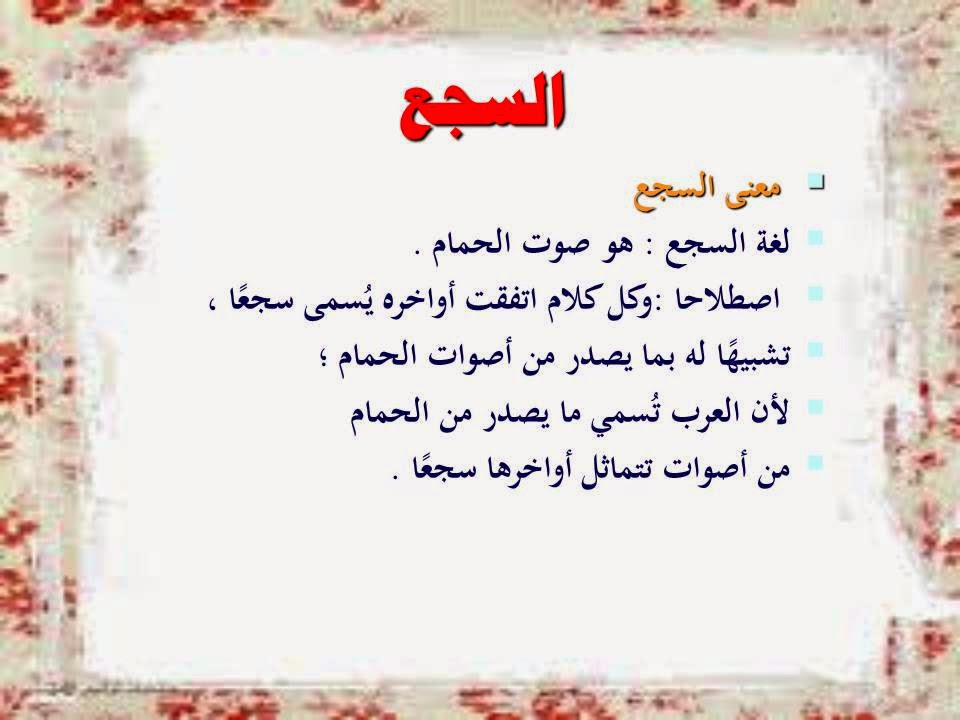 السجع

معنى السجع

لغة السجع : هو صوت الحمام .

اصطلاحا :وكل كلام اتفقت أواخره يُسمى سجعًا ،

تشبيهًا له بما يصدر من أصوات الحمام ؛

لأن العرب تُسمي ما يصدر من الحمام

من أصوات تتماثل أواخرها سجعًا .